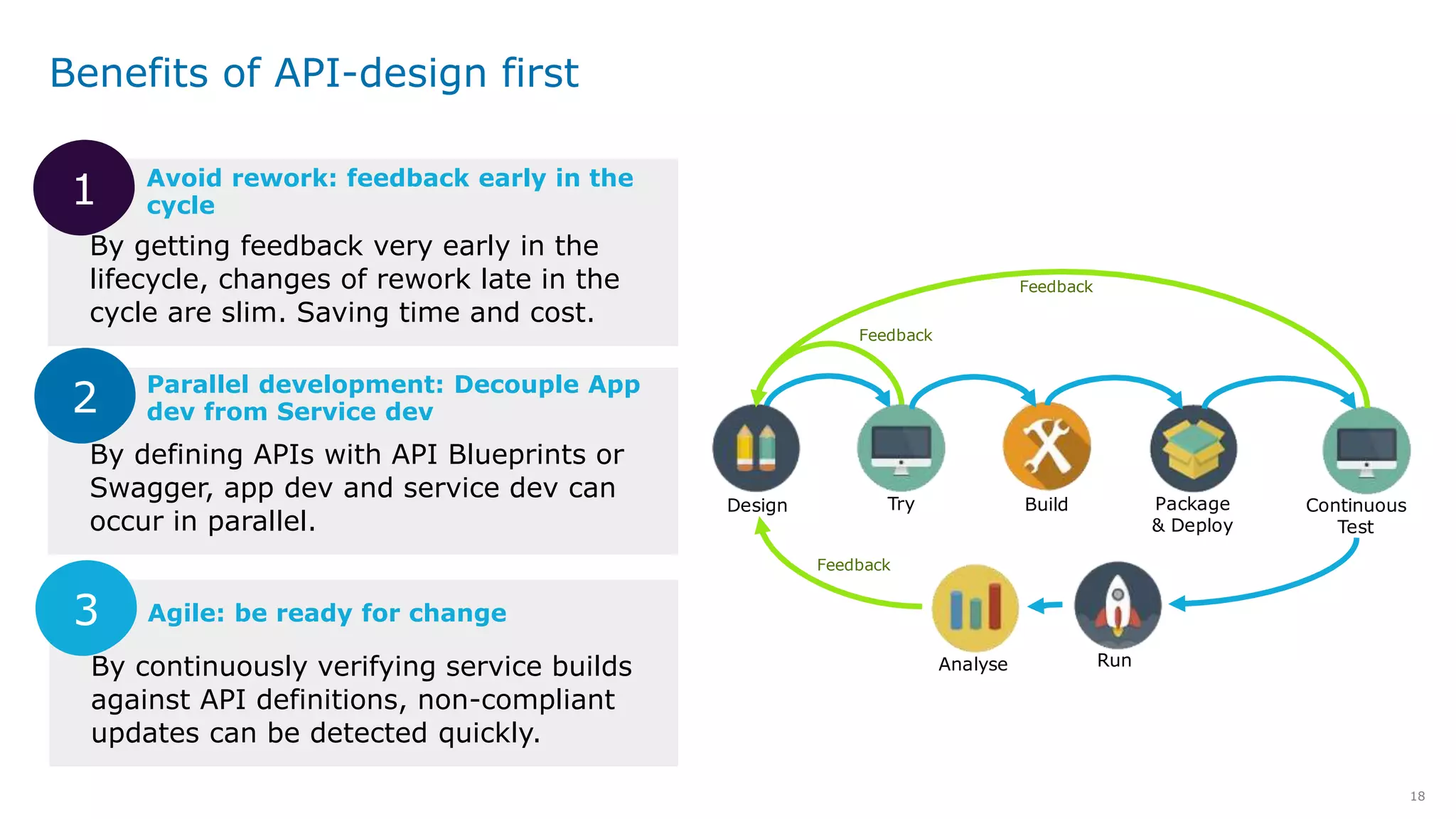 Benefits of API-design first

1

Avoid rework: feedback early in the cycle

By getting feedback very early in the lifecycle, changes of rework late in the cycle are slim. Saving time and cost.

2

Parallel development: Decouple App dev from Service dev

By defining APIs with API Blueprints or Swagger, app dev and service dev can occur in parallel.

3

Agile: be ready for change

By continuously verifying service builds against API definitions, non-compliant updates can be detected quickly.

Feedback

Feedback

Design

Try

Build

Package & Deploy

Continuous Test

Feedback

Analyse

Run

18